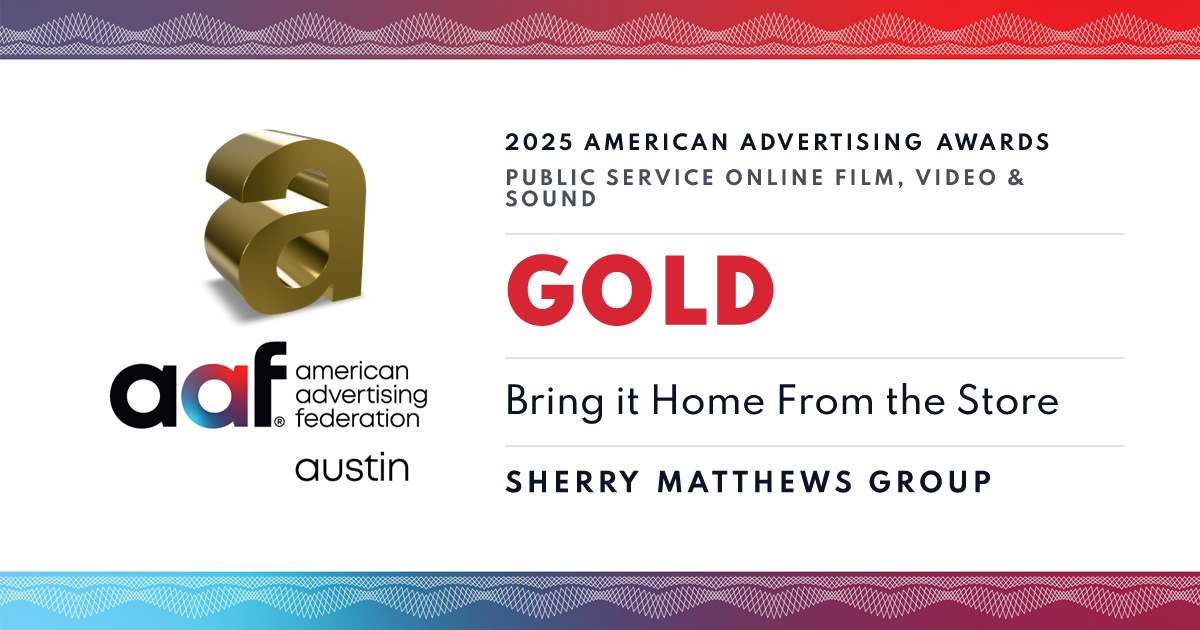 a

aaf® american advertising federation

austin

2025 AMERICAN ADVERTISING AWARDS

PUBLIC SERVICE ONLINE FILM, VIDEO & SOUND

GOLD

Bring it Home From the Store

SHERRY MATTHEWS GROUP